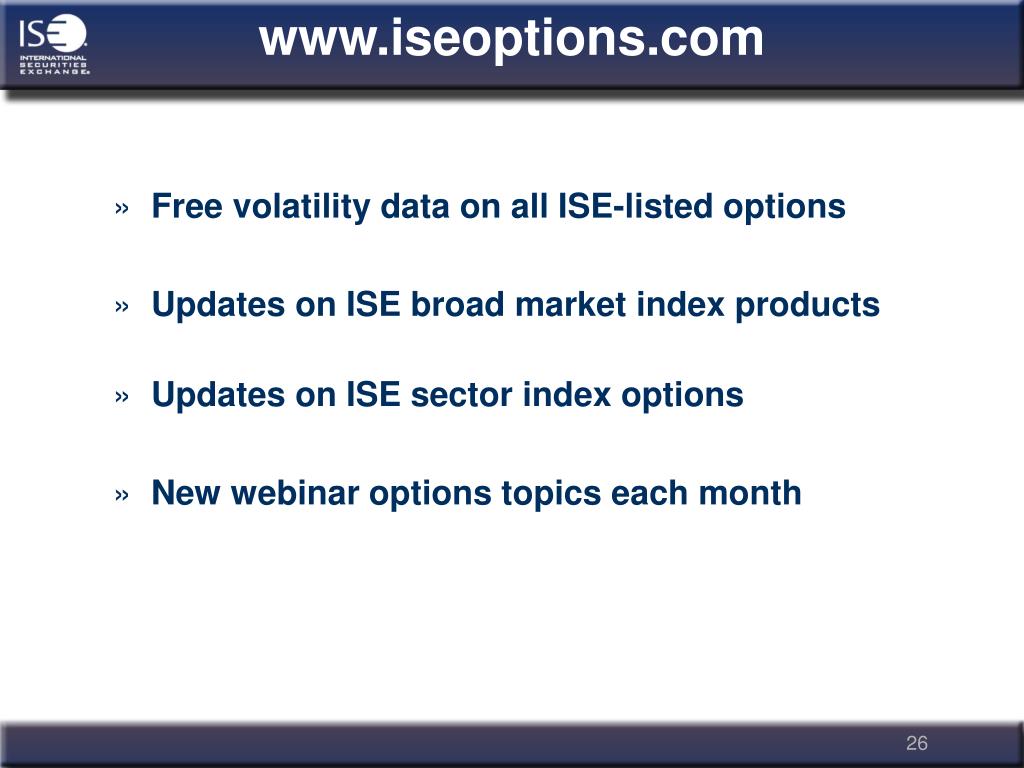 ISE
INTERNATIONAL SECURITIES EXCHANGE

www.iseoptions.com

» Free volatility data on all ISE-listed options

» Updates on ISE broad market index products

» Updates on ISE sector index options

» New webinar options topics each month

26